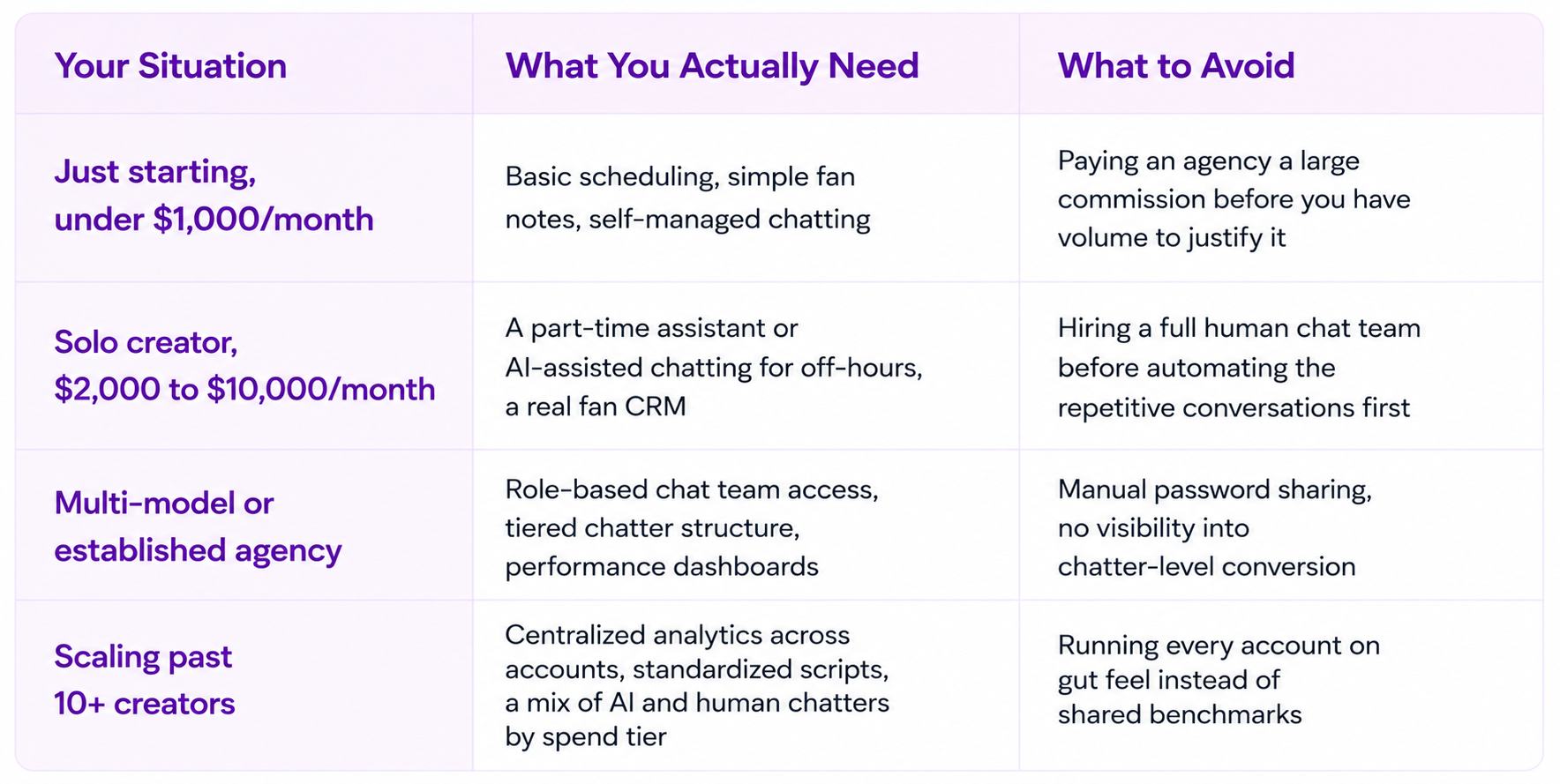 | Your Situation | What You Actually Need | What to Avoid |
|---|---|---|
| Just starting, under \$1,000/month | Basic scheduling, simple fan notes, self-managed chatting | Paying an agency a large commission before you have volume to justify it |
| Solo creator, \$2,000 to \$10,000/month | A part-time assistant or AI-assisted chatting for off-hours, a real fan CRM | Hiring a full human chat team before automating the repetitive conversations first |
| Multi-model or established agency | Role-based chat team access, tiered chatter structure, performance dashboards | Manual password sharing, no visibility into chatter-level conversion |
| Scaling past 10+ creators | Centralized analytics across accounts, standardized scripts, a mix of AI and human chatters by spend tier | Running every account on gut feel instead of shared benchmarks |